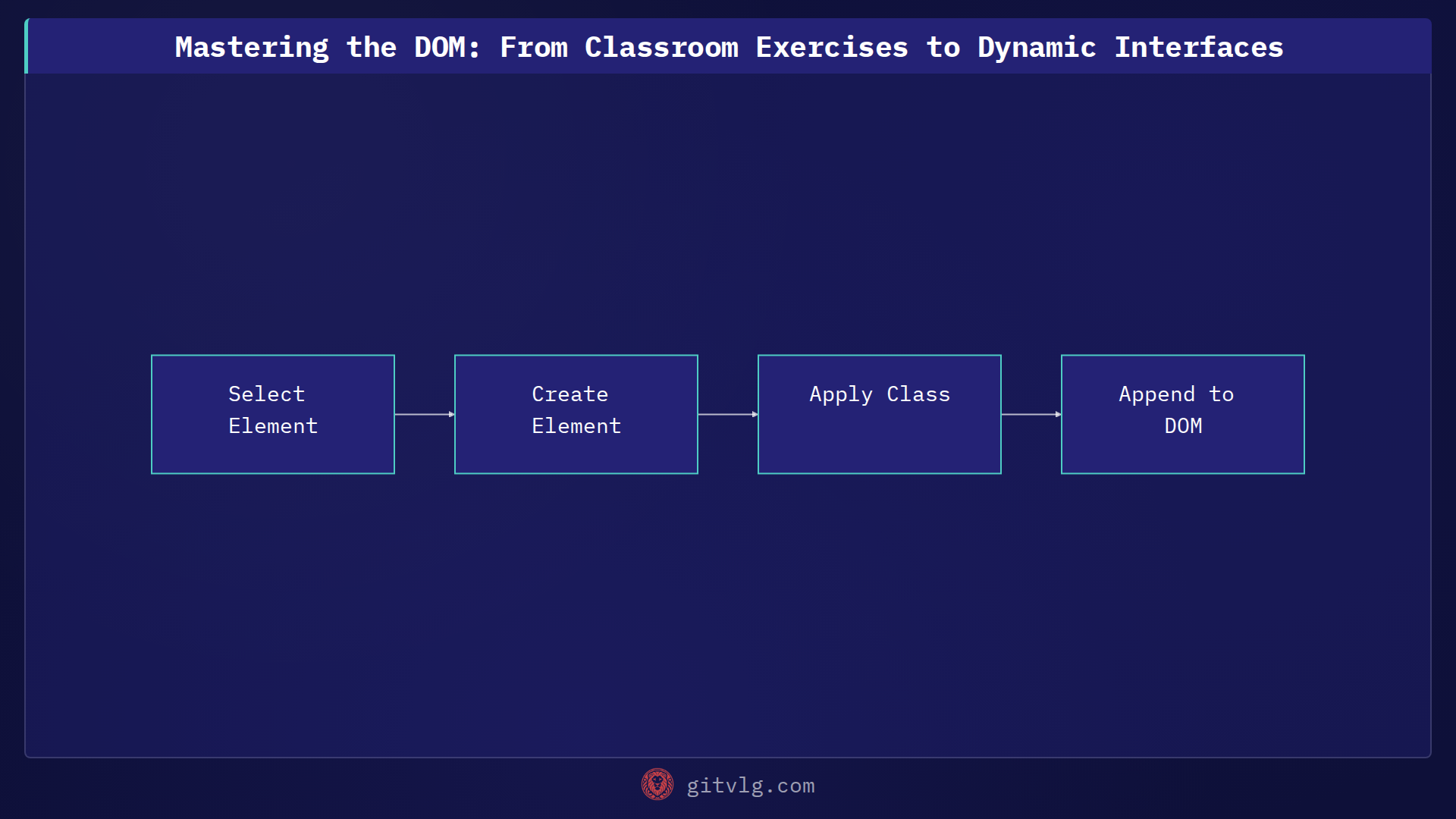 Mastering the DOM: From Classroom Exercises to Dynamic Interfaces

Select Element

Create Element

Apply Class

Append to DOM

gitvlg.com